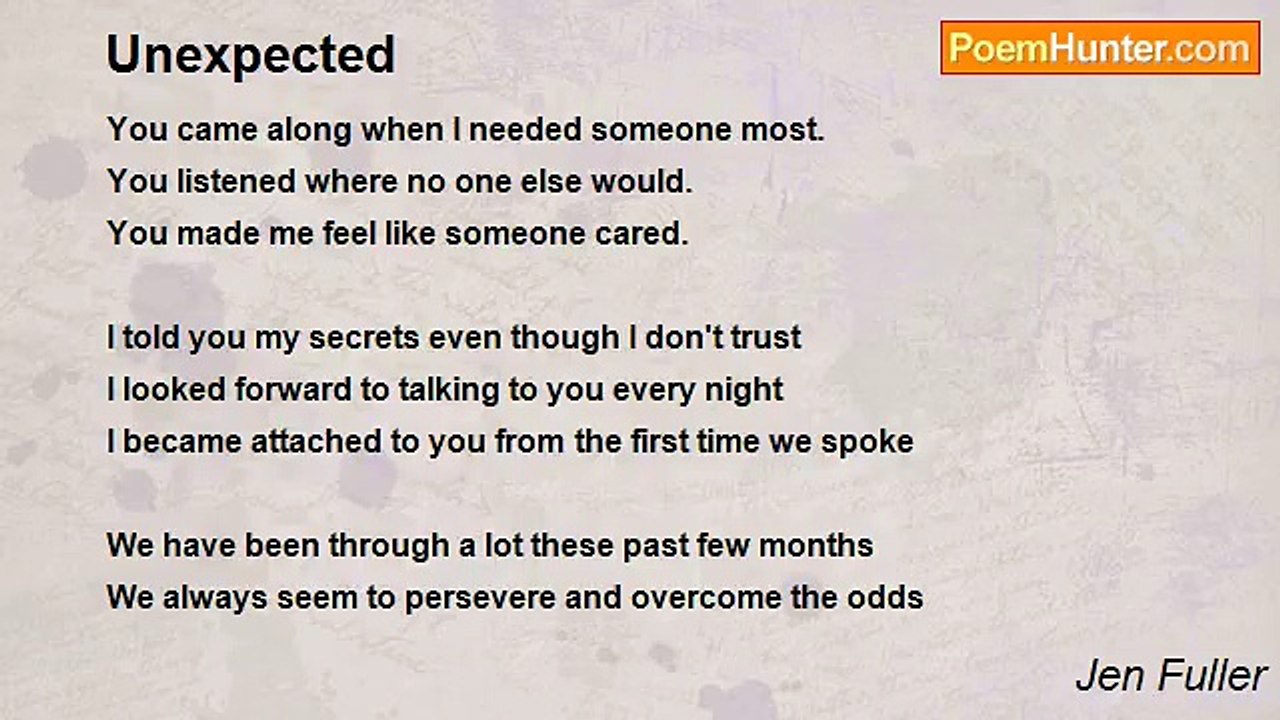 Unexpected

PoemHunter.com

You came along when I needed someone most.
You listened where no one else would.
You made me feel like someone cared.

I told you my secrets even though I don't trust
I looked forward to talking to you every night
I became attached to you from the first time we spoke

We have been through a lot these past few months
We always seem to persevere and overcome the odds

Jen Fuller